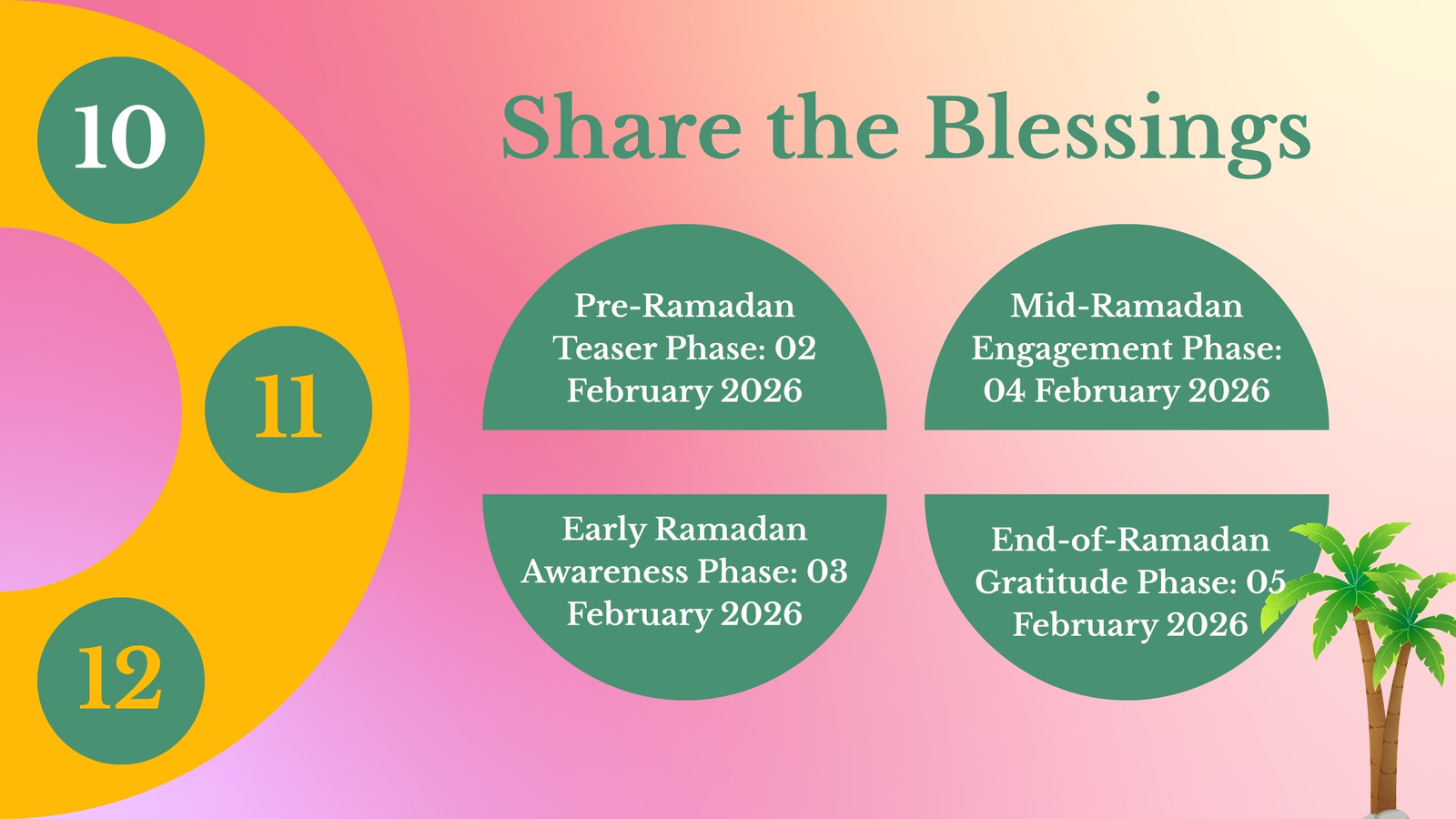 10

11

12

Share the Blessings

Pre-Ramadan Teaser Phase: 02 February 2026

Mid-Ramadan Engagement Phase: 04 February 2026

Early Ramadan Awareness Phase: 03 February 2026

End-of-Ramadan Gratitude Phase: 05 February 2026